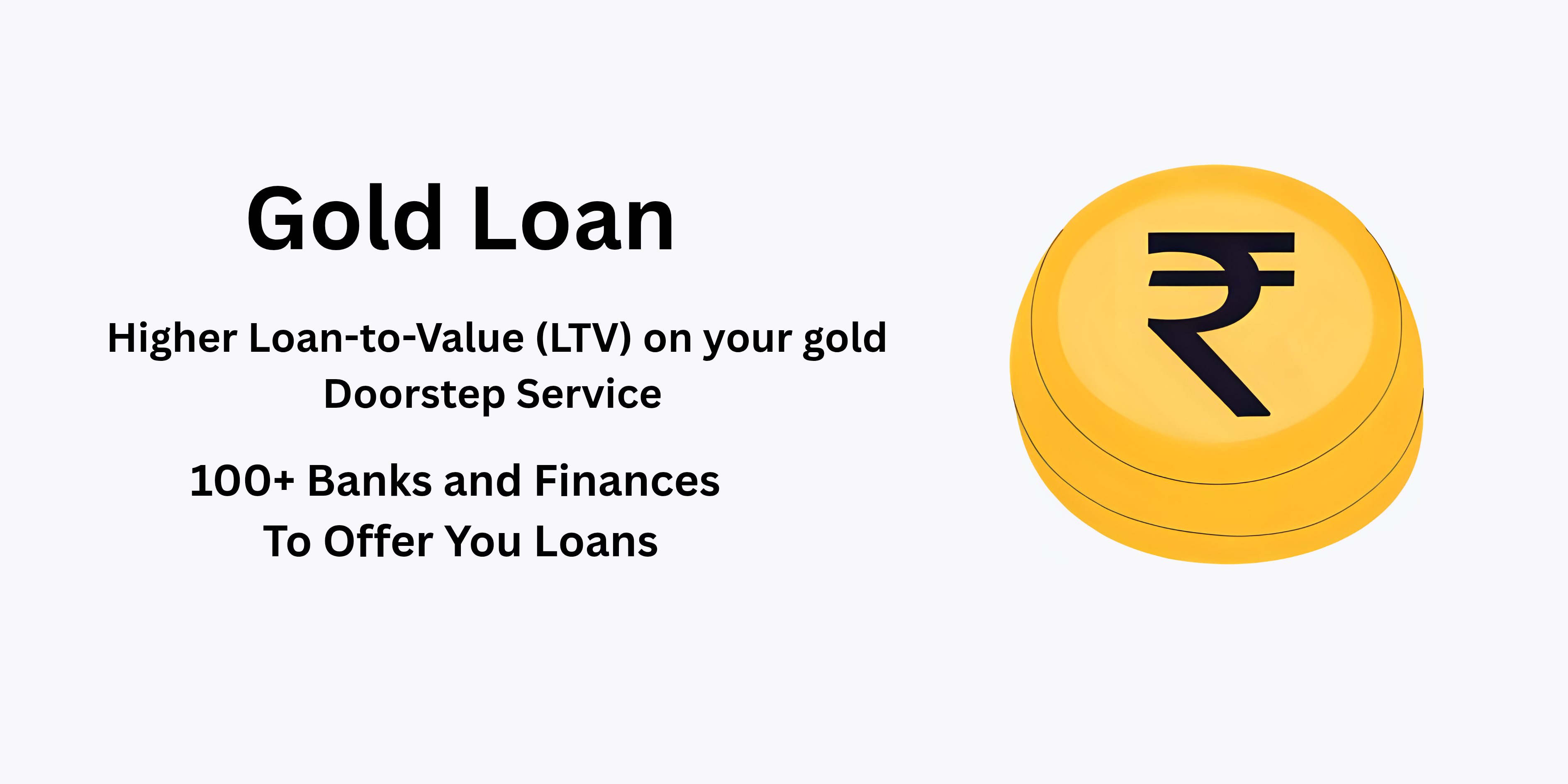 Gold Loan

Higher Loan-to-Value (LTV) on your gold
Doorstep Service

100+ Banks and Finances
To Offer You Loans

₹